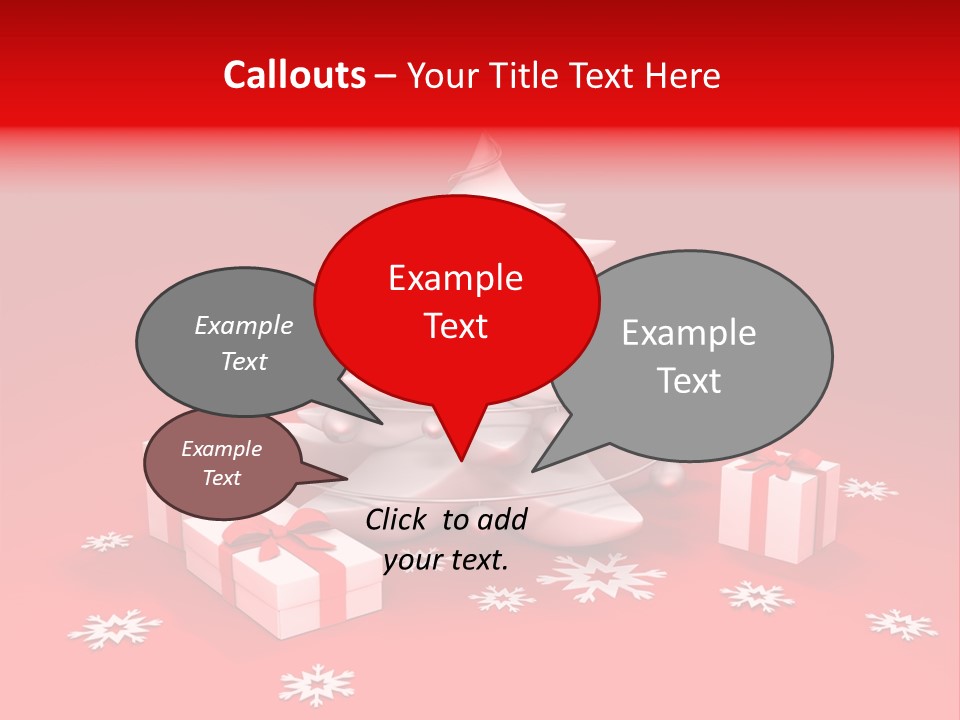 Callouts – Your Title Text Here

Example Text

Example Text

Example Text

Example Text

Click to add your text.